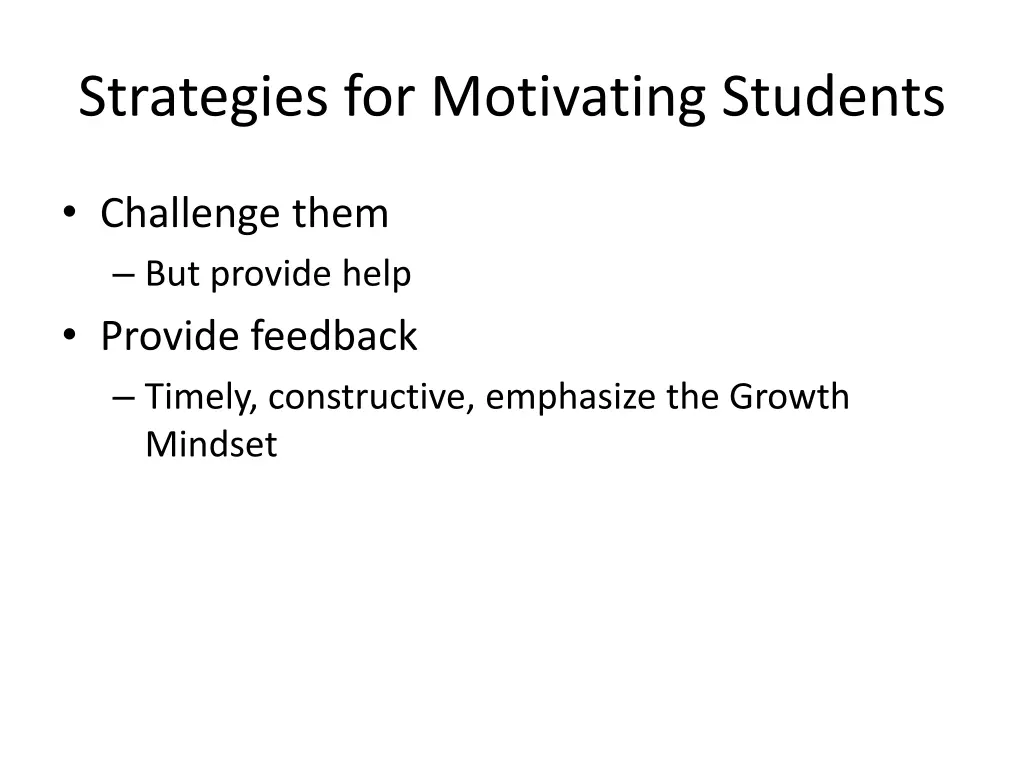 Strategies for Motivating Students

• Challenge them
– But provide help
• Provide feedback
– Timely, constructive, emphasize the Growth Mindset